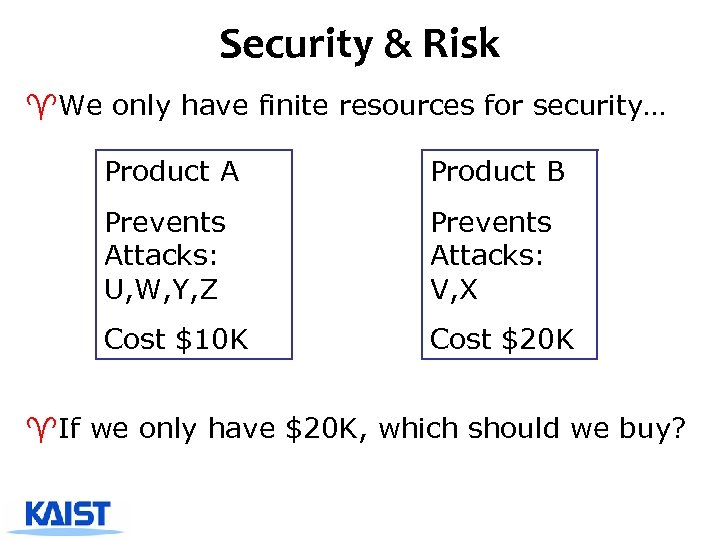 Security & Risk

♈We only have finite resources for security…

Product A

Prevents Attacks: U,W,Y,Z

Cost \$10K

Product B

Prevents Attacks: V,X

Cost \$20K

♈If we only have \$20K, which should we buy?

KAIST